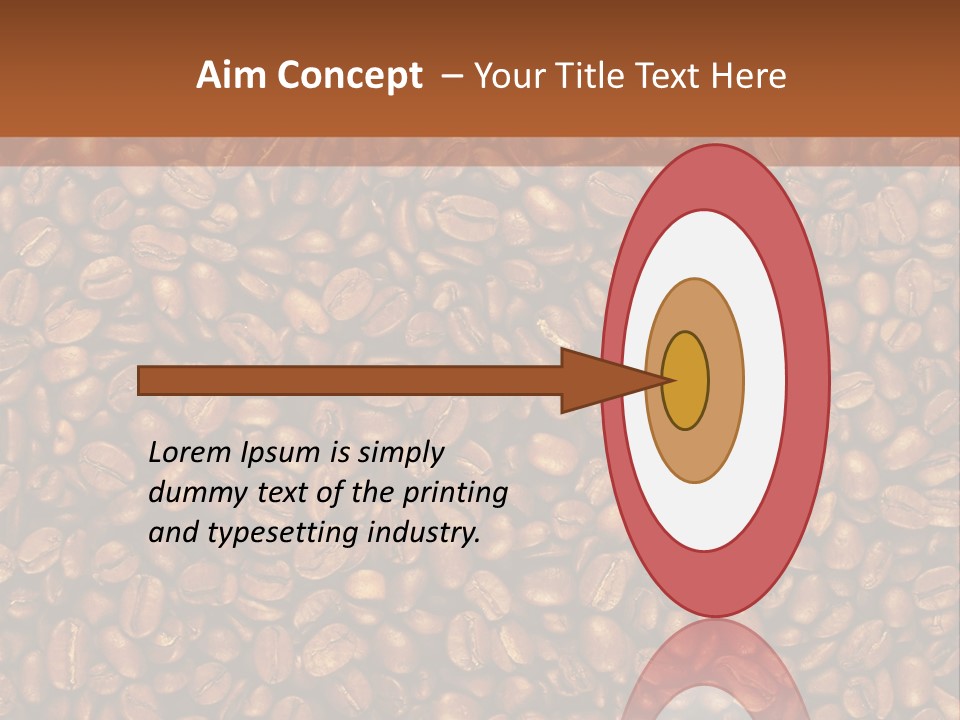 Aim Concept – Your Title Text Here

Lorem Ipsum is simply dummy text of the printing and typesetting industry.